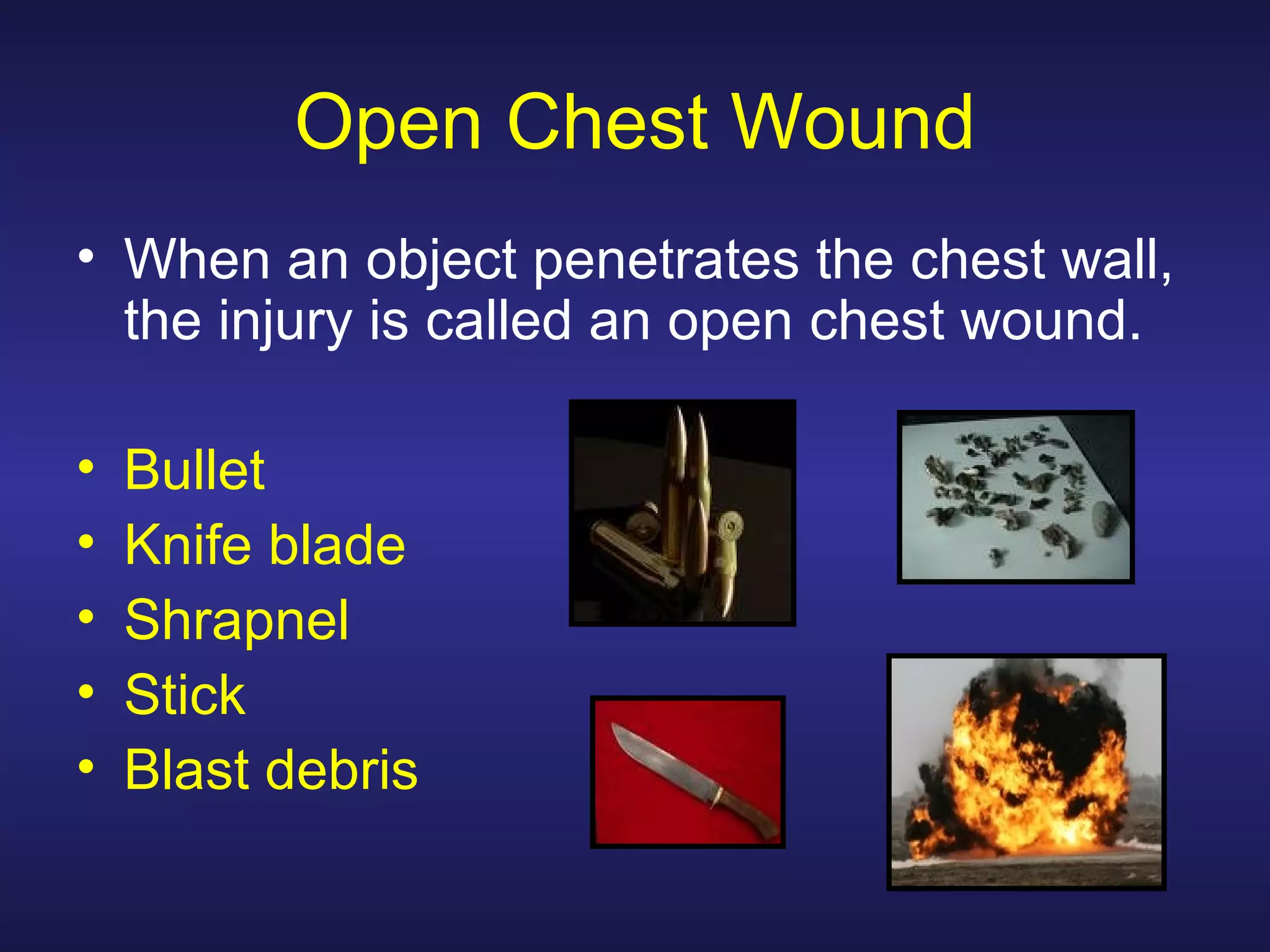 Open Chest Wound

• When an object penetrates the chest wall, the injury is called an open chest wound.

• Bullet
• Knife blade
• Shrapnel
• Stick
• Blast debris